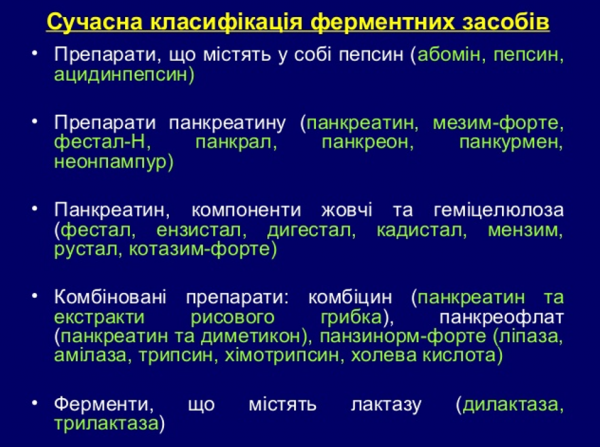 Сучасна класифікація ферментних засобів

• Препарати, що містять у собі пепсин (абомін, пепсин, ацидинпепсин)

• Препарати панкреатину (панкреатин, мезим-форте, фестал-Н, панкрал, панкреон, панкурмен, неонпампур)

• Панкреатин, компоненти жовчі та геміцелюлоза (фестал, ензистал, дигестал, кадистал, мензим, рустал, котазим-форте)

• Комбіновані препарати: комбіцин (панкреатин та екстракти рисового грибка), панкреофлат (панкреатин та диметикон), панзинорм-форте (ліпаза, амілаза, трипсин, хімотрипсин, холева кислота)

• Ферменти, що містять лактазу (дилактаза, трилактаза)